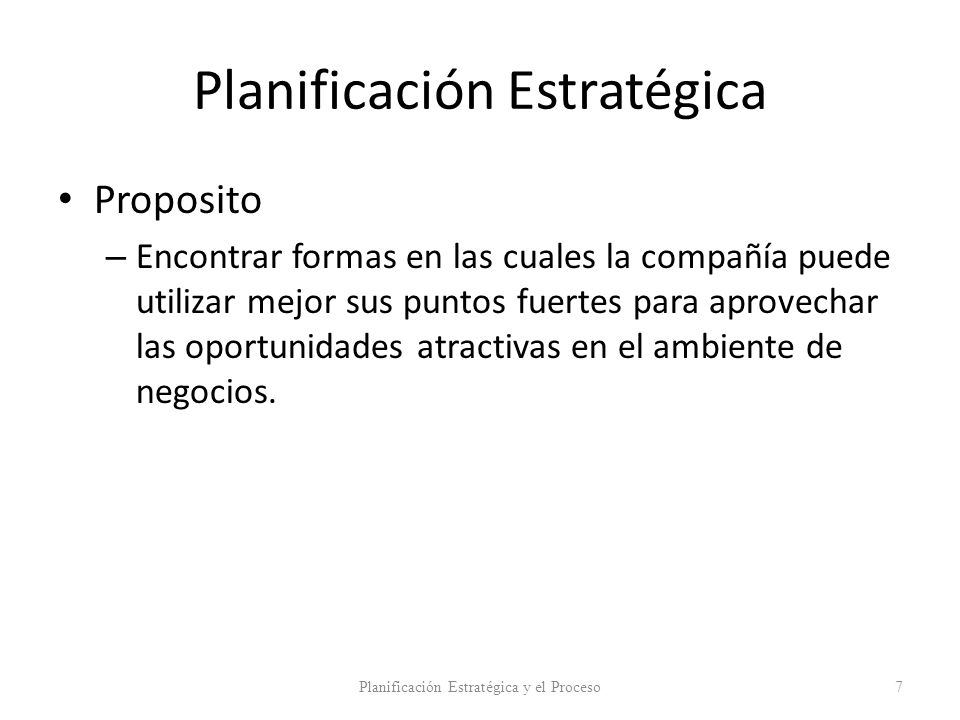 Planificación Estratégica

• Proposito

– Encontrar formas en las cuales la compañía puede utilizar mejor sus puntos fuertes para aprovechar las oportunidades atractivas en el ambiente de negocios.

Planificación Estratégica y el Proceso

7